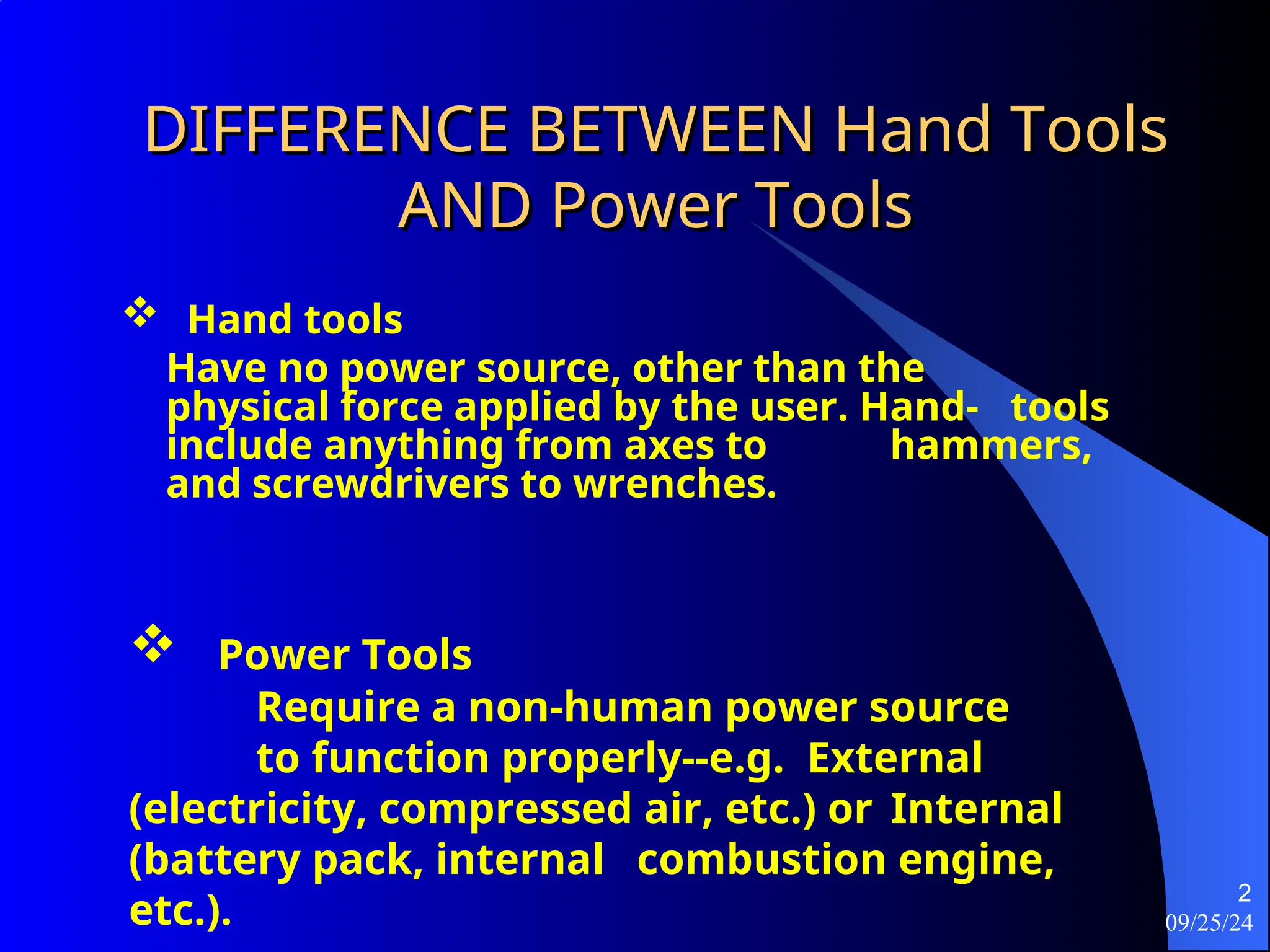 DIFFERENCE BETWEEN Hand Tools AND Power Tools

❖ Hand tools

Have no power source, other than the physical force applied by the user. Hand- tools include anything from axes to hammers, and screwdrivers to wrenches.

❖ Power Tools

Require a non-human power source to function properly--e.g. External (electricity, compressed air, etc.) or Internal (battery pack, internal combustion engine, etc.).

2

09/25/24